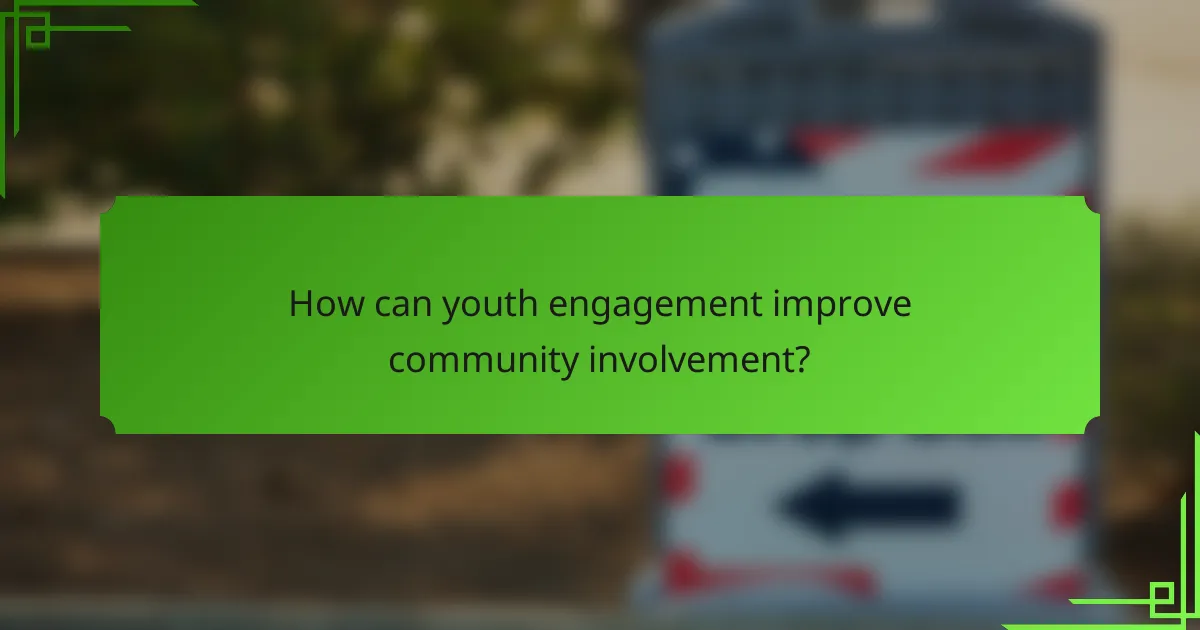 How can youth engagement improve community involvement?